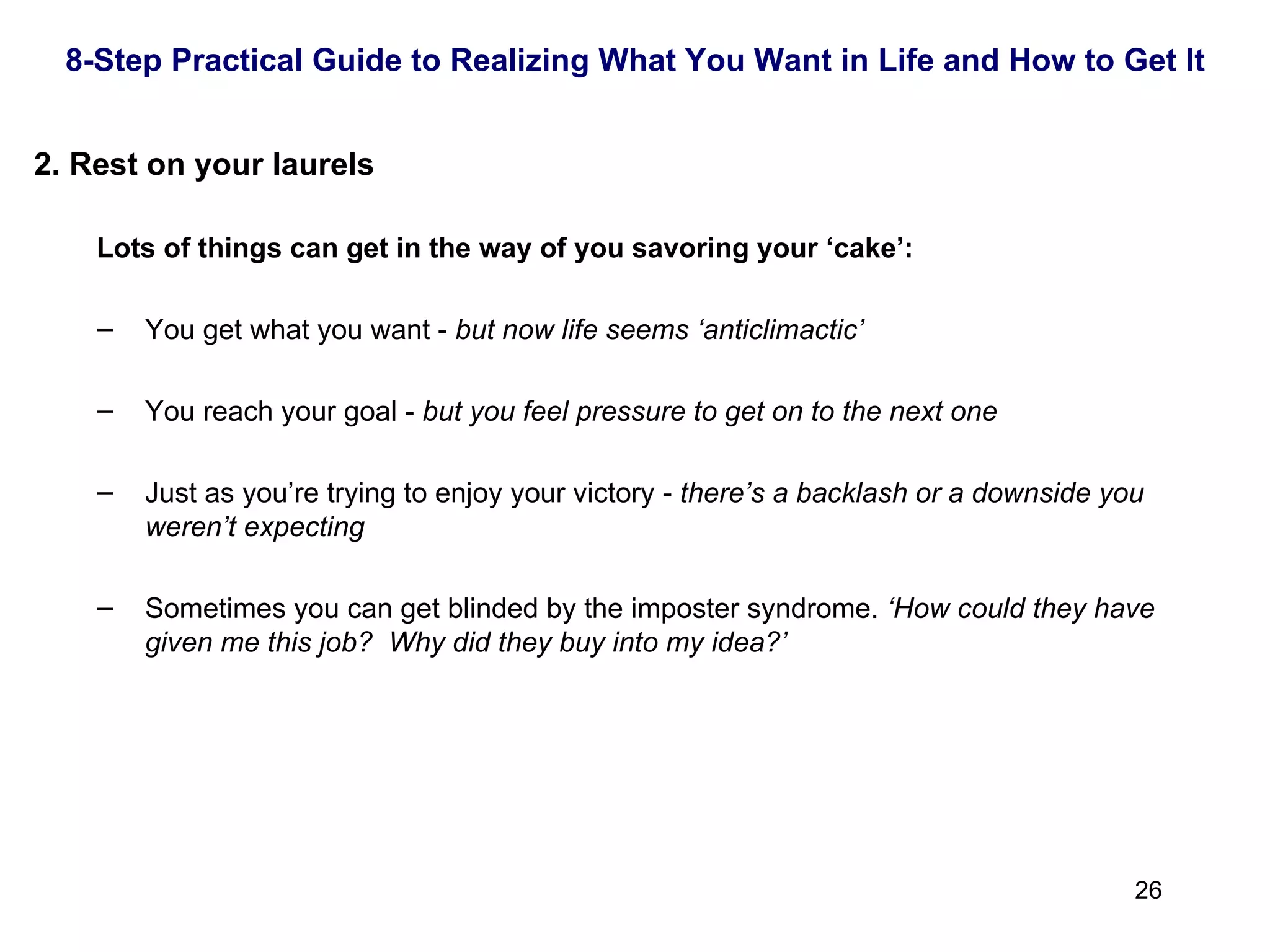 8-Step Practical Guide to Realizing What You Want in Life and How to Get It

2. Rest on your laurels

Lots of things can get in the way of you savoring your ‘cake’:

– You get what you want - but now life seems ‘anticlimactic’

– You reach your goal - but you feel pressure to get on to the next one

– Just as you’re trying to enjoy your victory - there’s a backlash or a downside you weren’t expecting

– Sometimes you can get blinded by the imposter syndrome. ‘How could they have given me this job? Why did they buy into my idea?’

26